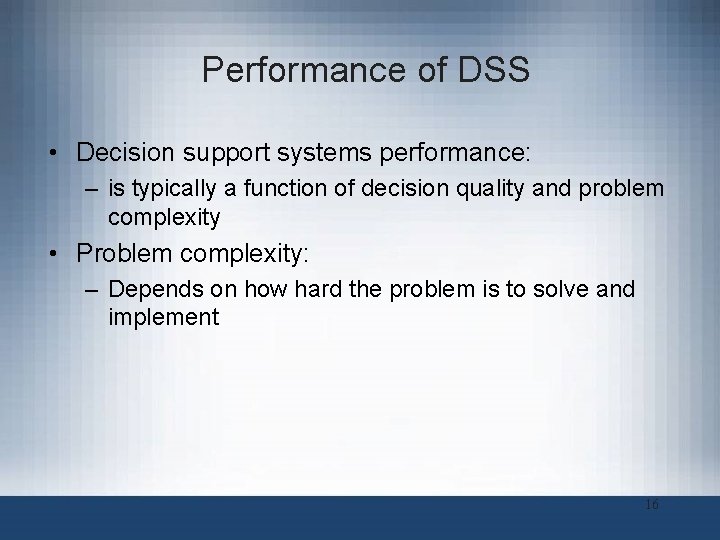 Performance of DSS

• Decision support systems performance:
– is typically a function of decision quality and problem complexity

• Problem complexity:
– Depends on how hard the problem is to solve and implement

16